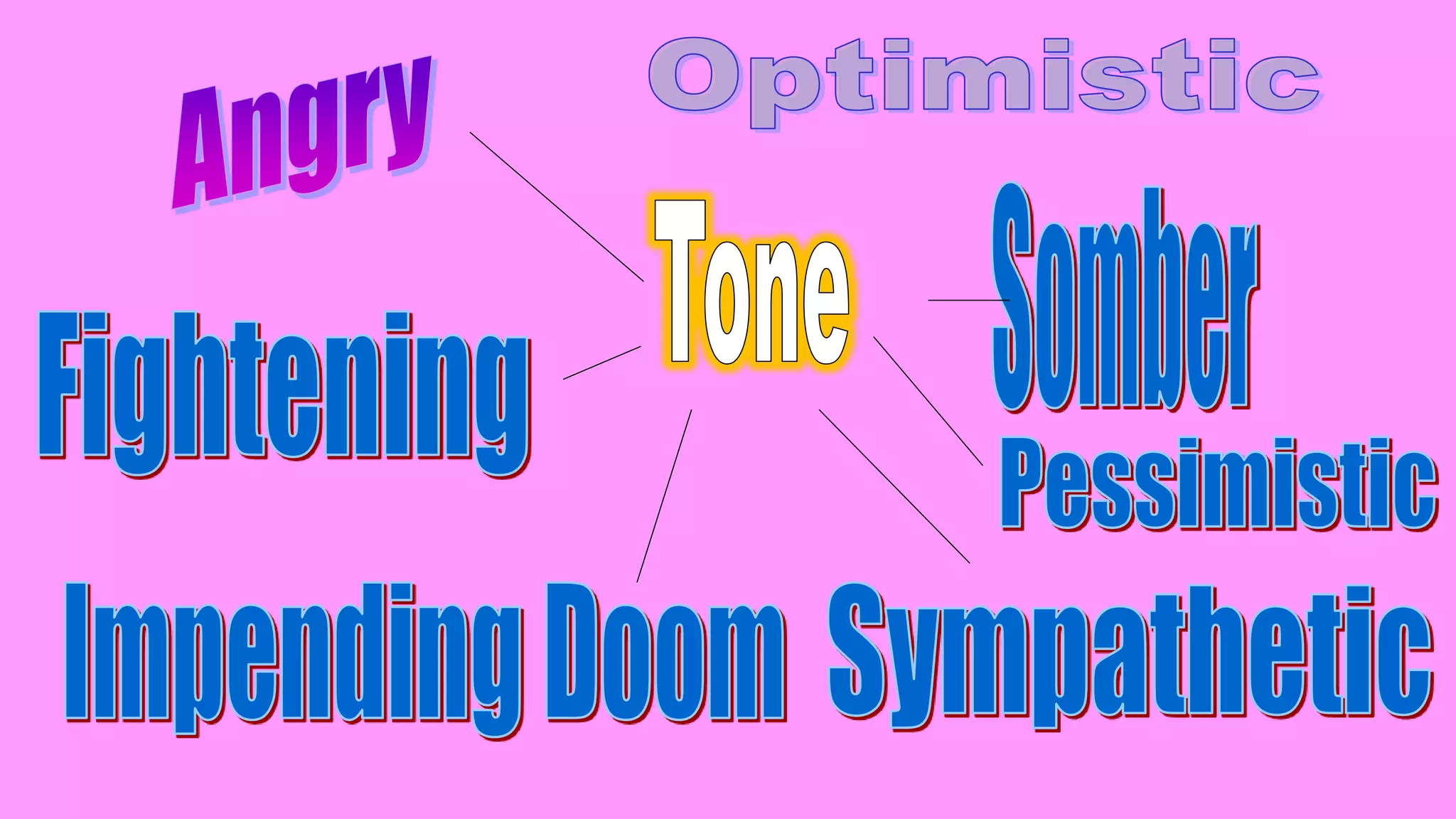 Angry

Optimistic

Tone

Somber

Fightening

Pessimistic

Impending Doom

Sympathetic